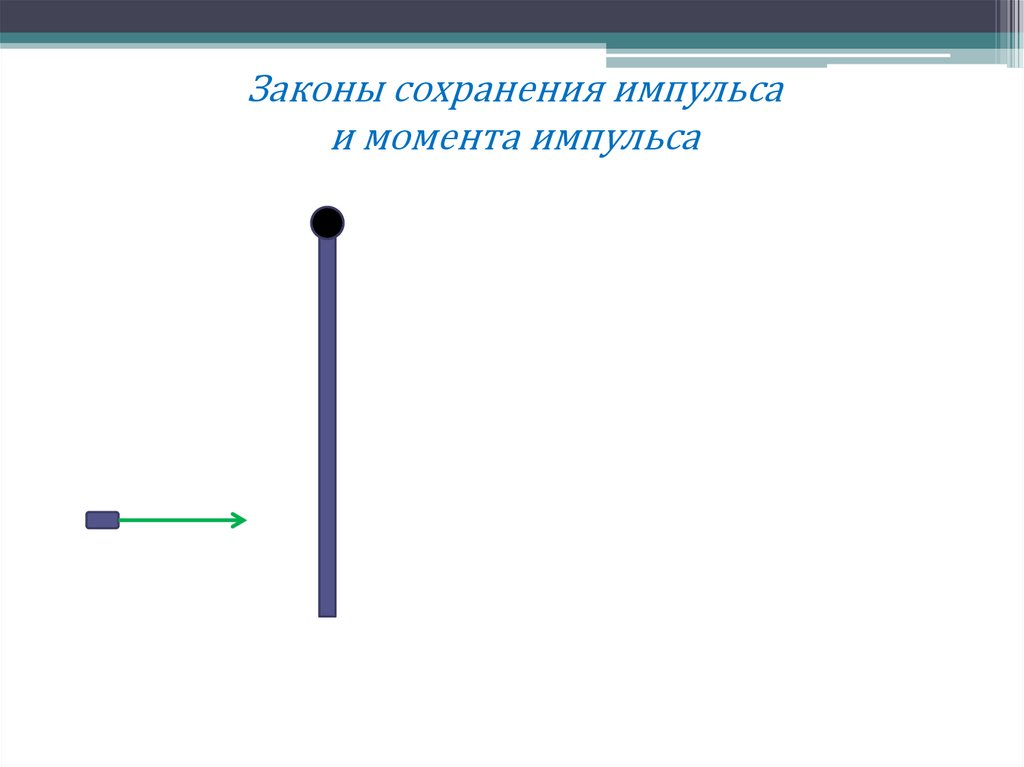 Законы сохранения импульса
и момента импульса